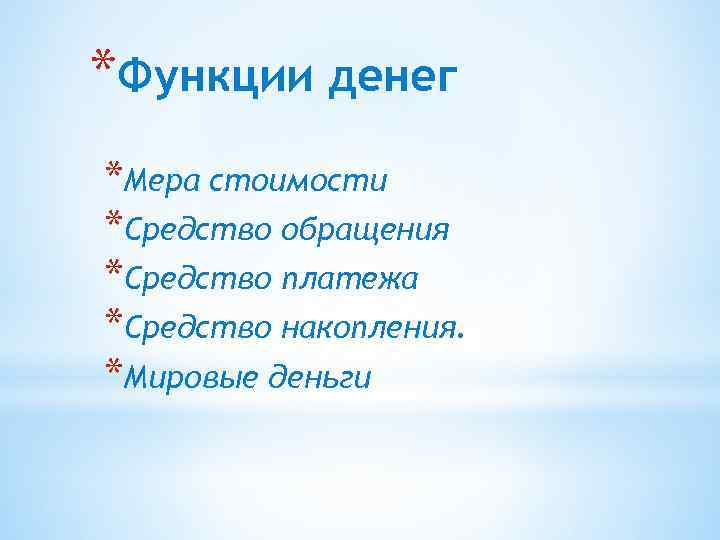 *Функции денег

*Мера стоимости
*Средство обращения
*Средство платежа
*Средство накопления.
*Мировые деньги